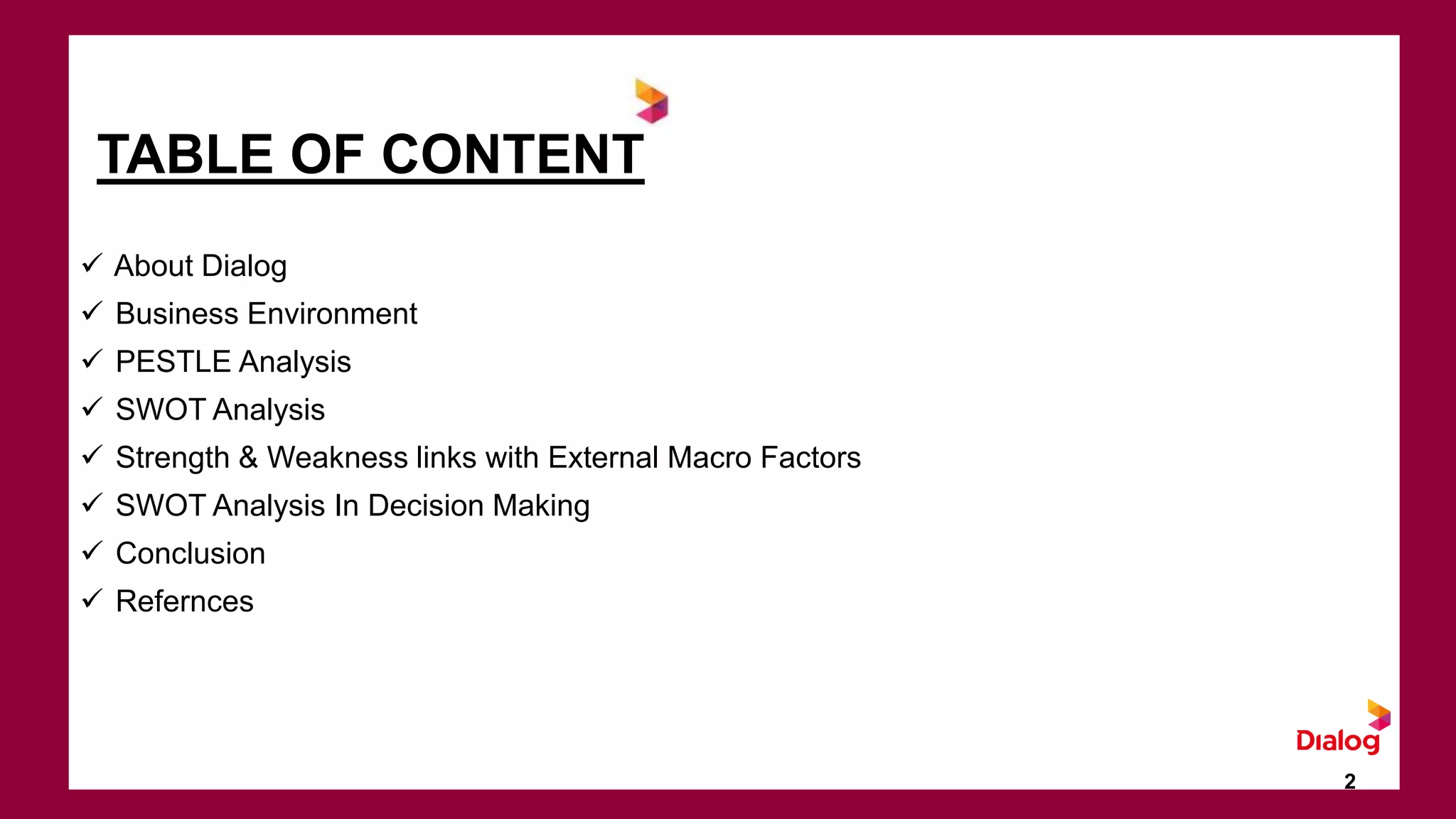 TABLE OF CONTENT

✓ About Dialog
✓ Business Environment
✓ PESTLE Analysis
✓ SWOT Analysis
✓ Strength & Weakness links with External Macro Factors
✓ SWOT Analysis In Decision Making
✓ Conclusion
✓ Refernces

Dialog

2